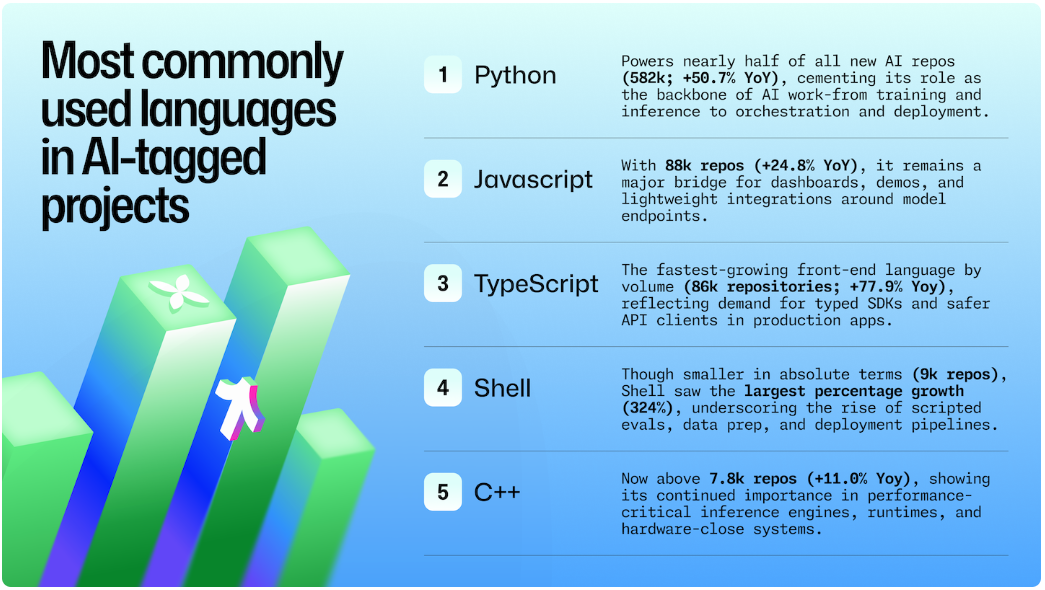 Most commonly used languages in AI-tagged projects

1 Python
Powers nearly half of all new AI repos (582k; +50.7% YoY), cementing its role as the backbone of AI work-from training and inference to orchestration and deployment.

2 Javascript
With 88k repos (+24.8% YoY), it remains a major bridge for dashboards, demos, and lightweight integrations around model endpoints.

3 TypeScript
The fastest-growing front-end language by volume (86k repositories; +77.9% Yoy), reflecting demand for typed SDKs and safer API clients in production apps.

4 Shell
Though smaller in absolute terms (9k repos), Shell saw the largest percentage growth (324%), underscoring the rise of scripted evals, data prep, and deployment pipelines.

5 C++
Now above 7.8k repos (+11.0% Yoy), showing its continued importance in performance-critical inference engines, runtimes, and hardware-close systems.